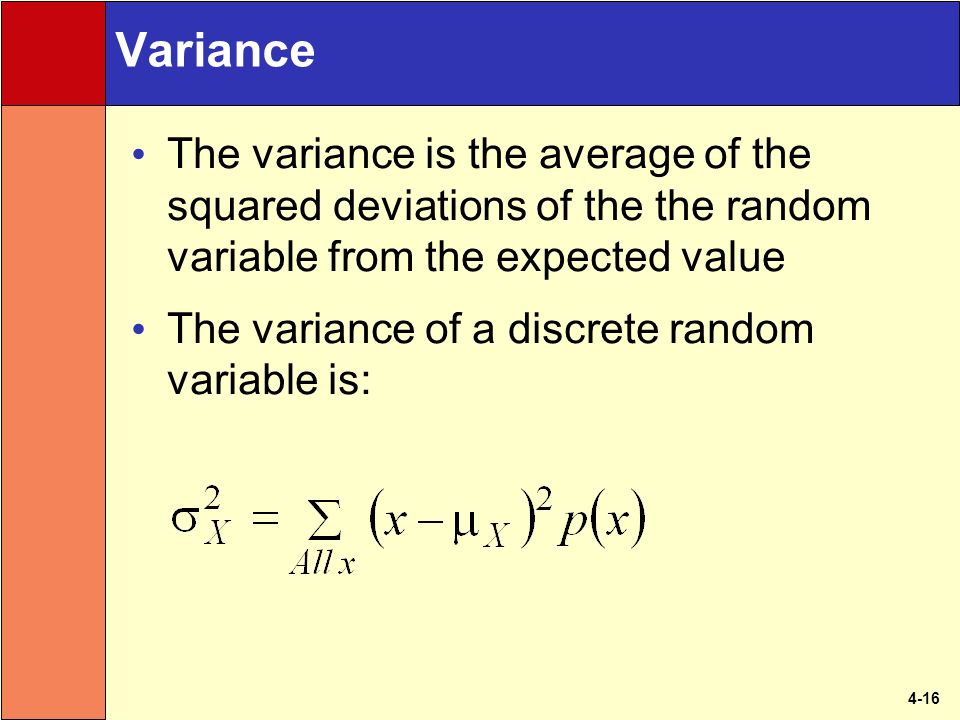 Variance

• The variance is the average of the squared deviations of the the random variable from the expected value

• The variance of a discrete random variable is:

$\sigma_X^2 = \sum_{All\,x} (x - \mu_X)^2 p(x)$

4-16